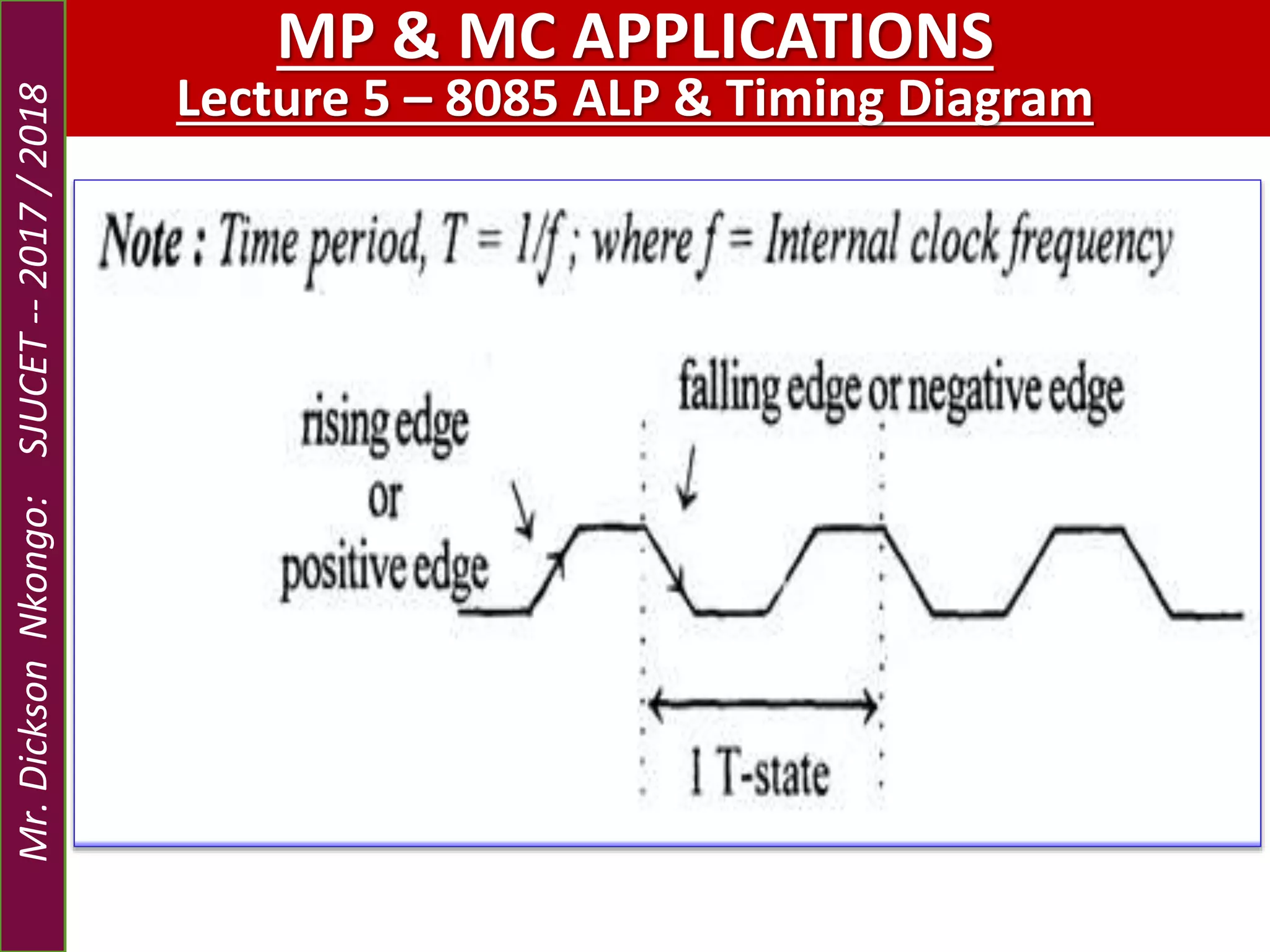 Mr. Dickson Nkongo: SJUCET -- 2017 / 2018

MP & MC APPLICATIONS
Lecture 5 – 8085 ALP & Timing Diagram

Note : Time period, $T = 1/f$ ; where $f$ = Internal clock frequency

rising edge or positive edge

falling edge or negative edge

1 T-state